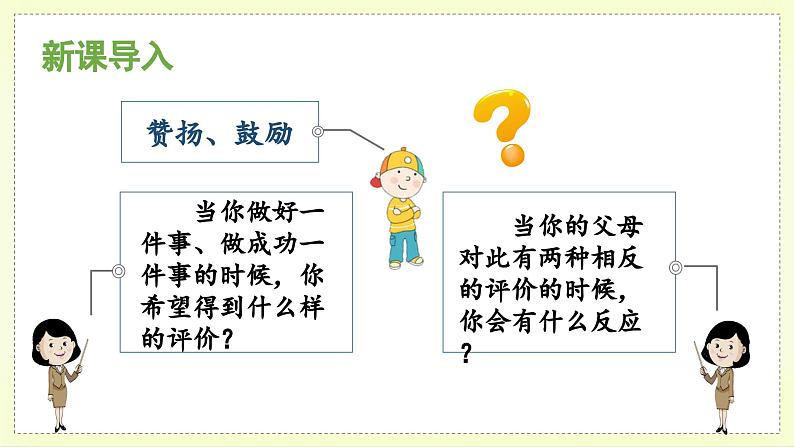 新课导入

赞扬、鼓励

当你做好一件事、做成功一件事的时候，你希望得到什么样的评价？

当你的父母对此有两种相反的评价的时候，你会有什么反应？